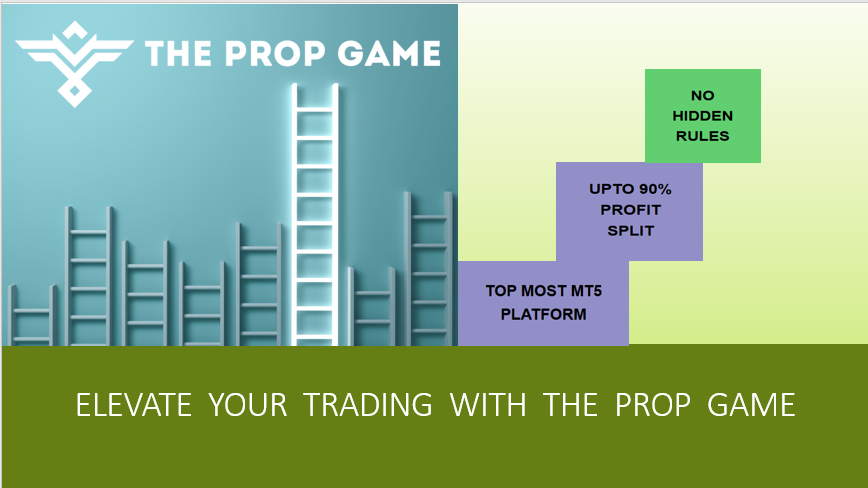 THE PROP GAME

NO HIDDEN RULES

UPTO 90% PROFIT SPLIT

TOP MOST MT5 PLATFORM

ELEVATE YOUR TRADING WITH THE PROP GAME